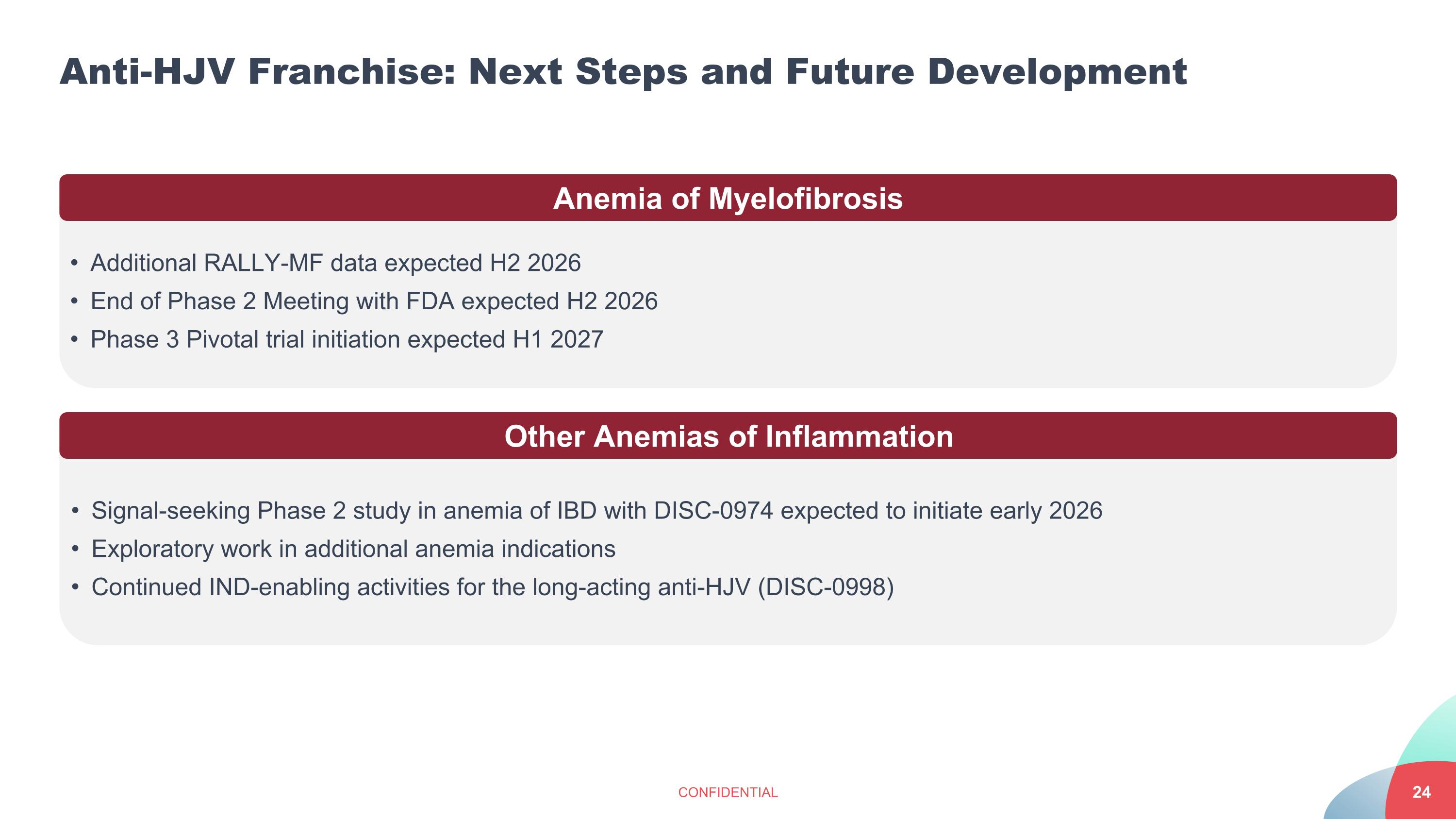 Anti-HJV Franchise: Next Steps and Future Development

Anemia of Myelofibrosis

• Additional RALLY-MF data expected H2 2026
• End of Phase 2 Meeting with FDA expected H2 2026
• Phase 3 Pivotal trial initiation expected H1 2027

Other Anemias of Inflammation

• Signal-seeking Phase 2 study in anemia of IBD with DISC-0974 expected to initiate early 2026
• Exploratory work in additional anemia indications
• Continued IND-enabling activities for the long-acting anti-HJV (DISC-0998)

CONFIDENTIAL

24